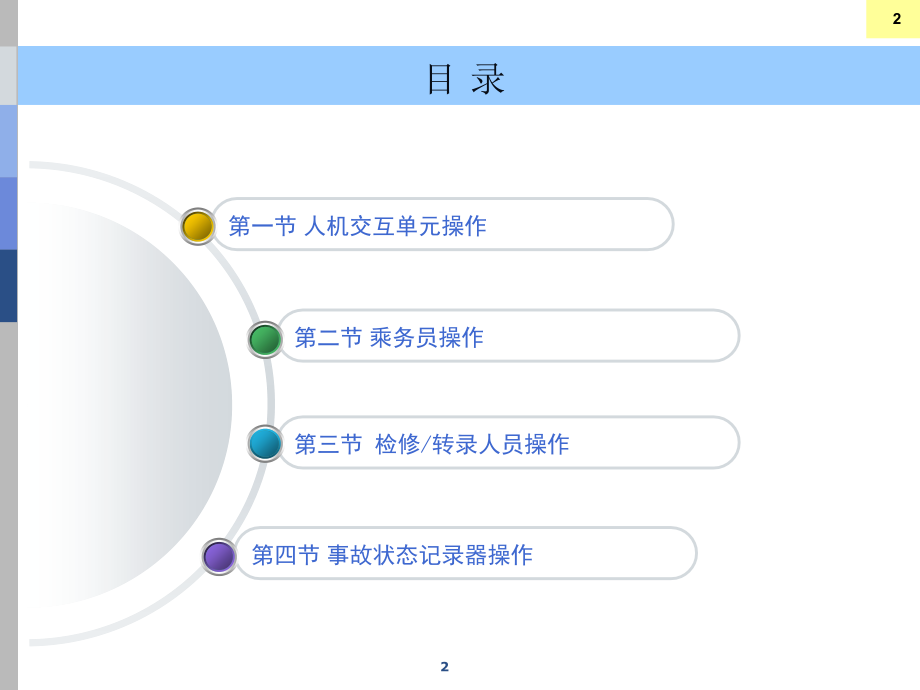 2

目 录

第一节 人机交互单元操作

第二节 乘务员操作

第三节 检修/转录人员操作

第四节 事故状态记录器操作

2